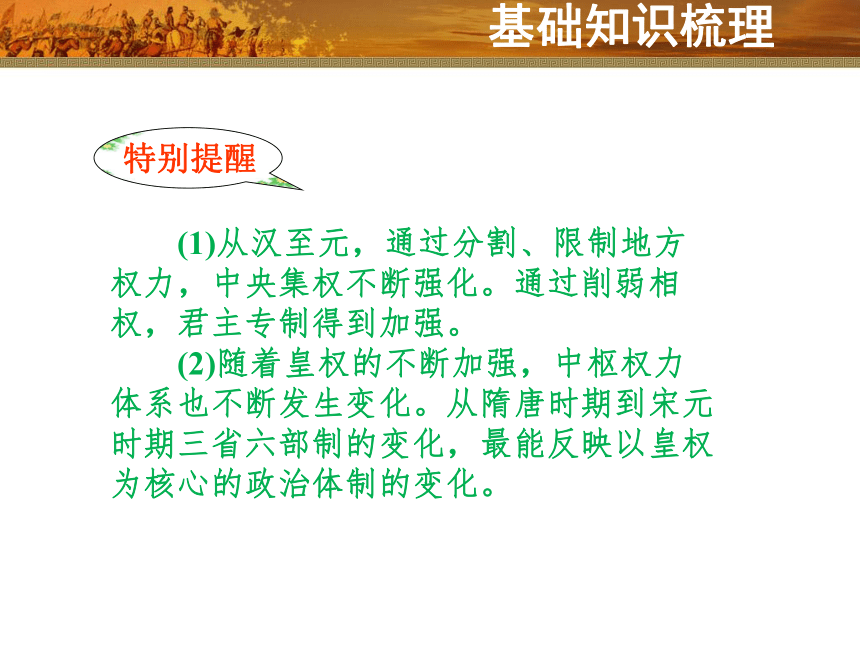 基础知识梳理

特别提醒

(1)从汉至元，通过分割、限制地方权力，中央集权不断强化。通过削弱相权，君主专制得到加强。

(2)随着皇权的不断加强，中枢权力体系也不断发生变化。从隋唐时期到宋元时期三省六部制的变化，最能反映以皇权为核心的政治体制的变化。